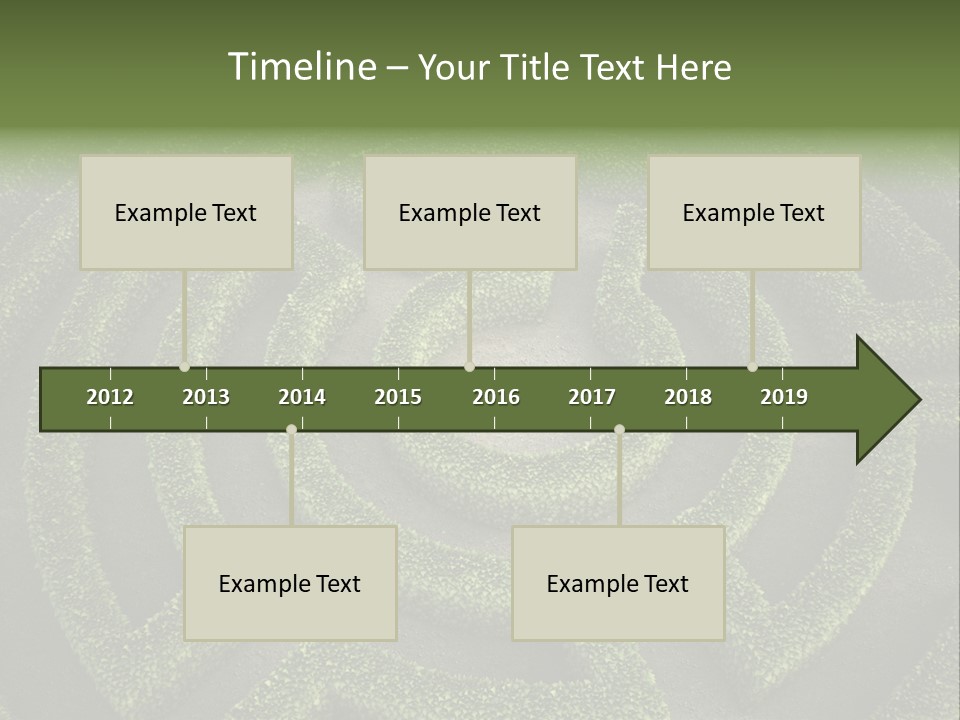 Timeline – Your Title Text Here

Example Text

Example Text

Example Text

2012 2013 2014 2015 2016 2017 2018 2019

Example Text

Example Text